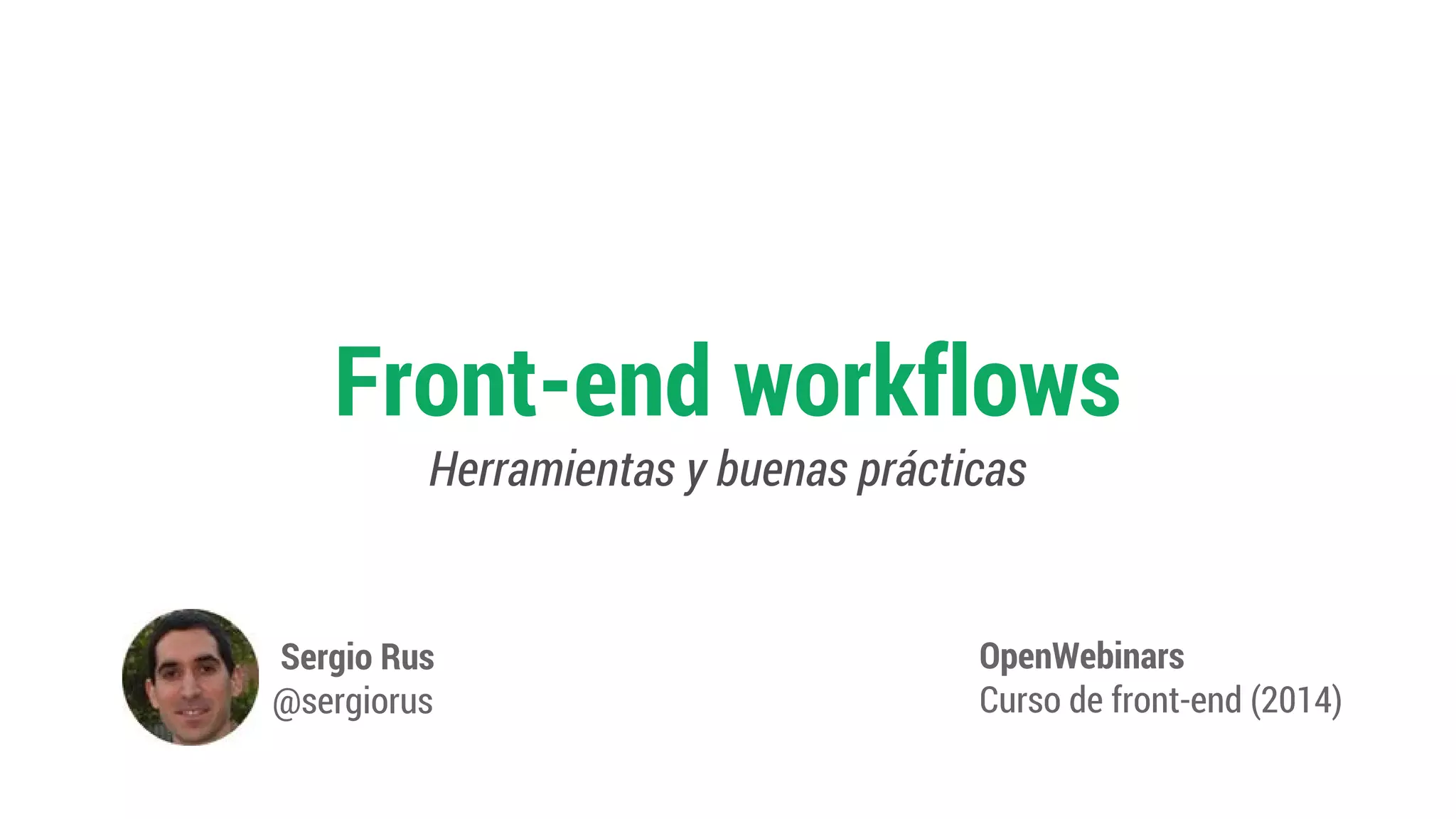 Front-end workflows

Herramientas y buenas prácticas

Sergio Rus
@sergiorus

OpenWebinars
Curso de front-end (2014)